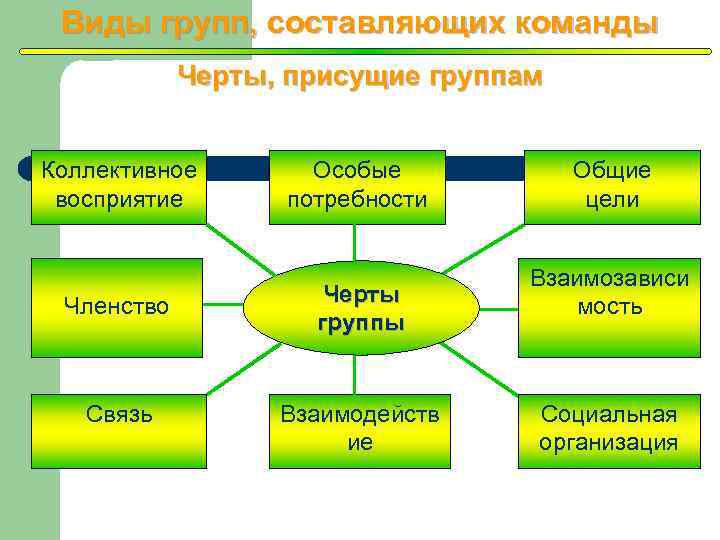 Виды групп, составляющих команды

Черты, присущие группам

Коллективное восприятие

Особые потребности

Общие цели

Членство

Черты группы

Взаимозависи мость

Связь

Взаимодейств ие

Социальная организация